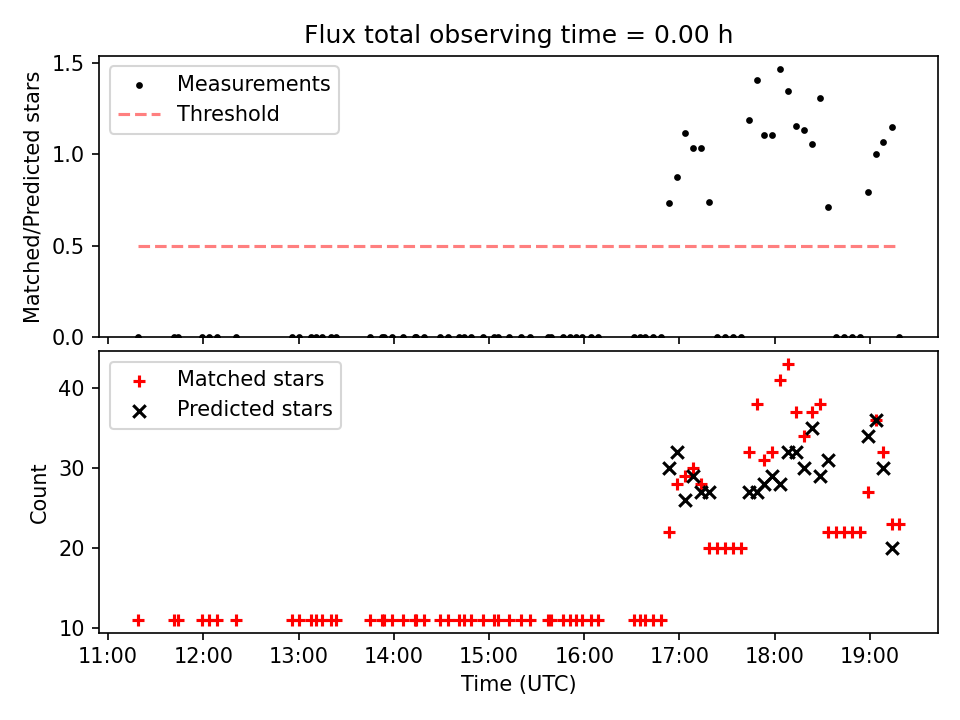 Flux total observing time = 0.00 h

Measurements
Threshold

Matched/Predicted stars

1.5
1.0
0.5
0.0

Matched stars
Predicted stars

Count

40
30
20
10

11:00
12:00
13:00
14:00
15:00
16:00
17:00
18:00
19:00

Time (UTC)